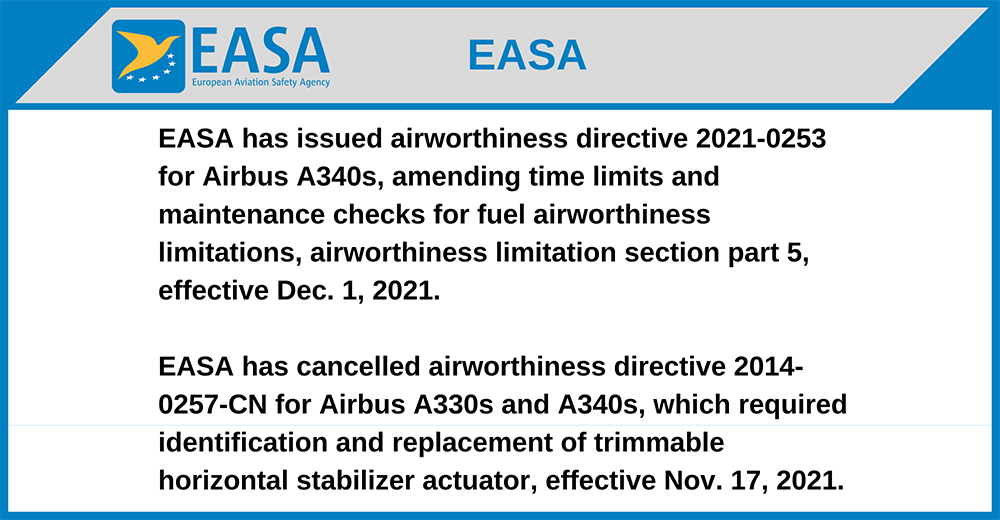 EASA
European Aviation Safety Agency

EASA

EASA has issued airworthiness directive 2021-0253 for Airbus A340s, amending time limits and maintenance checks for fuel airworthiness limitations, airworthiness limitation section part 5, effective Dec. 1, 2021.

EASA has cancelled airworthiness directive 2014-0257-CN for Airbus A330s and A340s, which required identification and replacement of trimmable horizontal stabilizer actuator, effective Nov. 17, 2021.